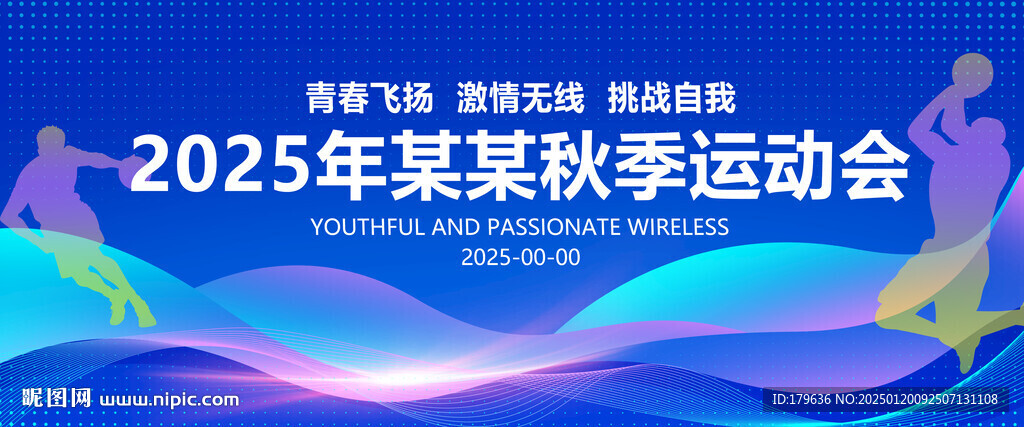 青春飞扬 激情无线 挑战自我

2025年某某秋季运动会

YOUTHFUL AND PASSIONATE WIRELESS

2025-00-00

昵图网 www.nipic.com

ID:179636 NO:20250120092507131108